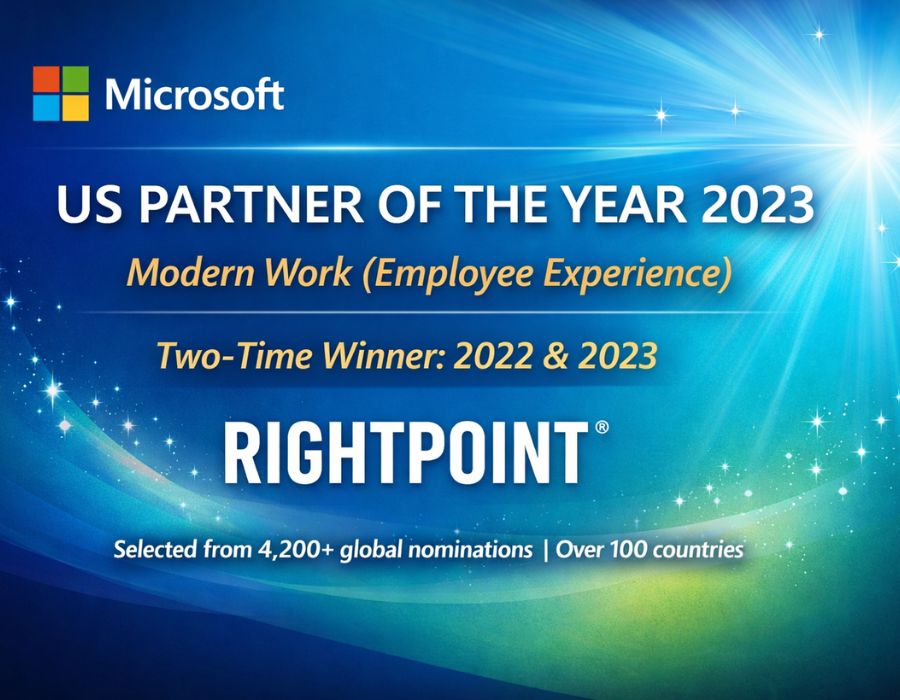 Microsoft

US PARTNER OF THE YEAR 2023

Modern Work (Employee Experience)

Two-Time Winner: 2022 & 2023

RIGHTPOINT®

Selected from 4,200+ global nominations | Over 100 countries